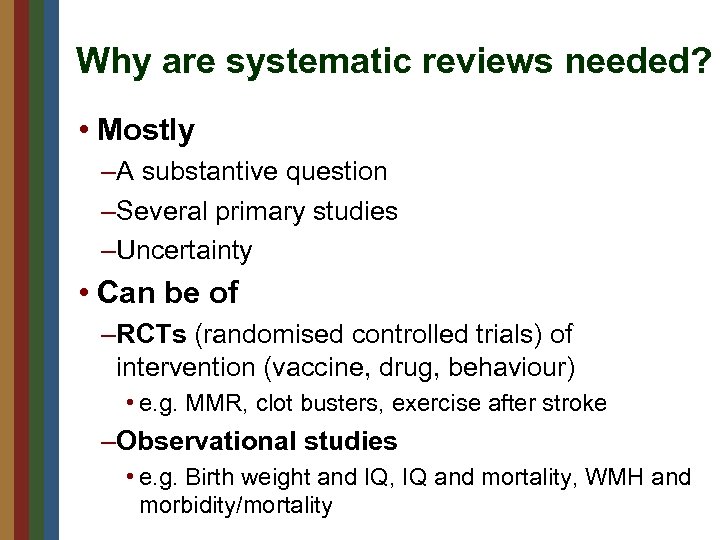 Why are systematic reviews needed?

• Mostly

–A substantive question

–Several primary studies

–Uncertainty

• Can be of

–RCTs (randomised controlled trials) of intervention (vaccine, drug, behaviour)

• e.g. MMR, clot busters, exercise after stroke

–Observational studies

• e.g. Birth weight and IQ, IQ and mortality, WMH and morbidity/mortality